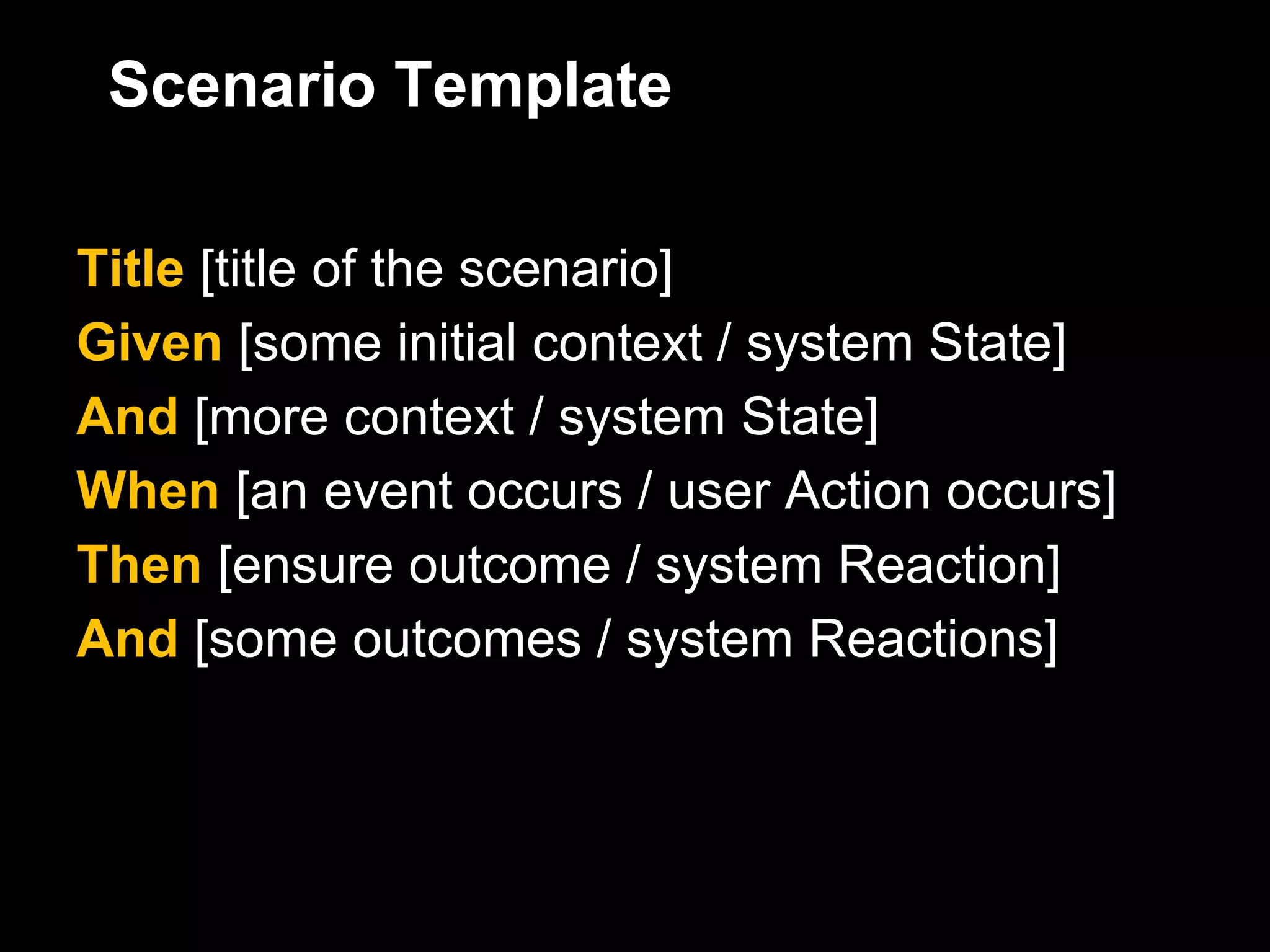 Scenario Template

Title [title of the scenario]
Given [some initial context / system State]
And [more context / system State]
When [an event occurs / user Action occurs]
Then [ensure outcome / system Reaction]
And [some outcomes / system Reactions]